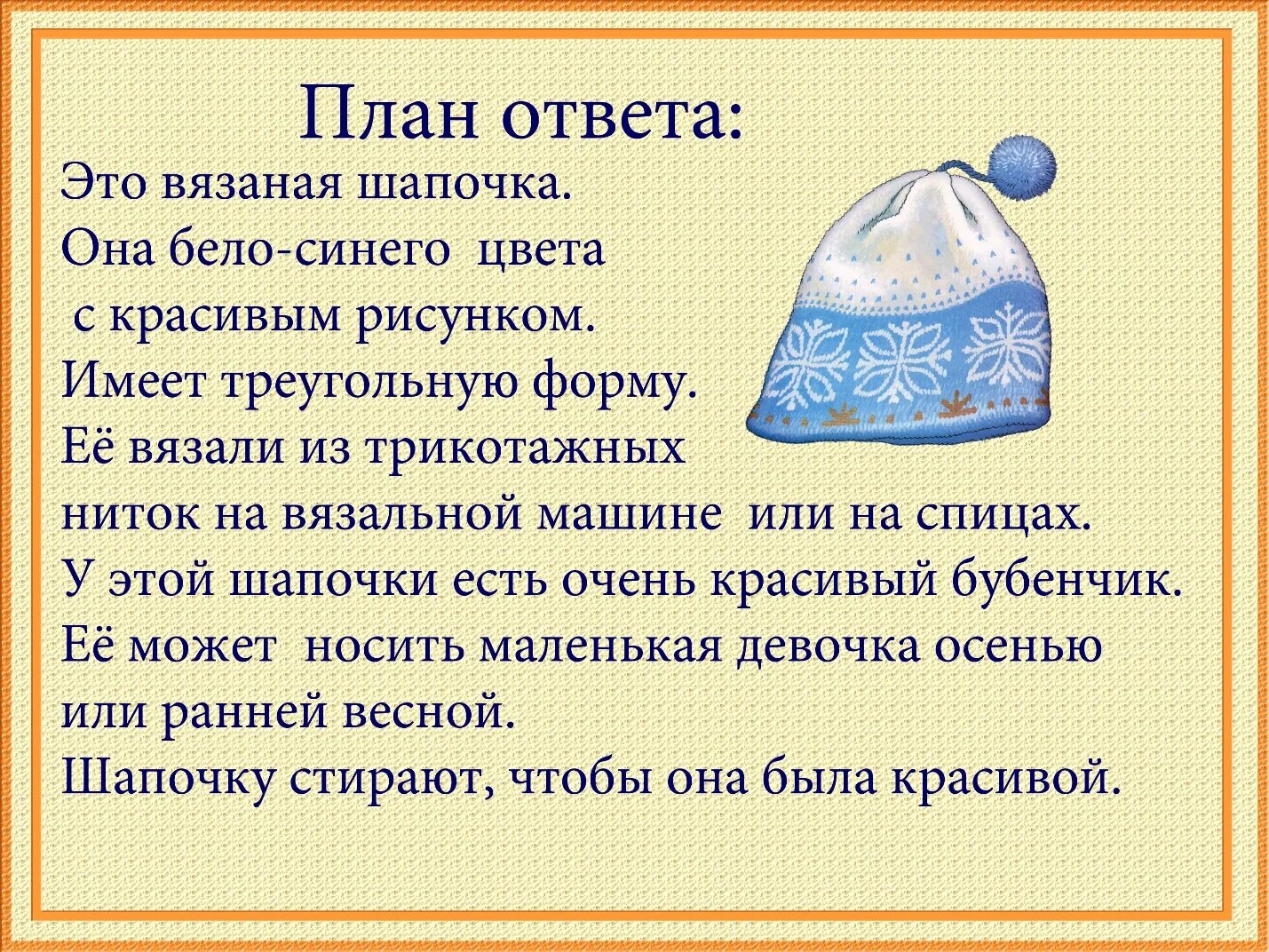 План ответа:

Это вязаная шапочка.
Она бело-синего цвета
с красивым рисунком.
Имеет треугольную форму.
Её вязали из трикотажных ниток на вязальной машине или на спицах.
У этой шапочки есть очень красивый бубенчик.
Её может носить маленькая девочка осенью или ранней весной.
Шапочку стирают, чтобы она была красивой.